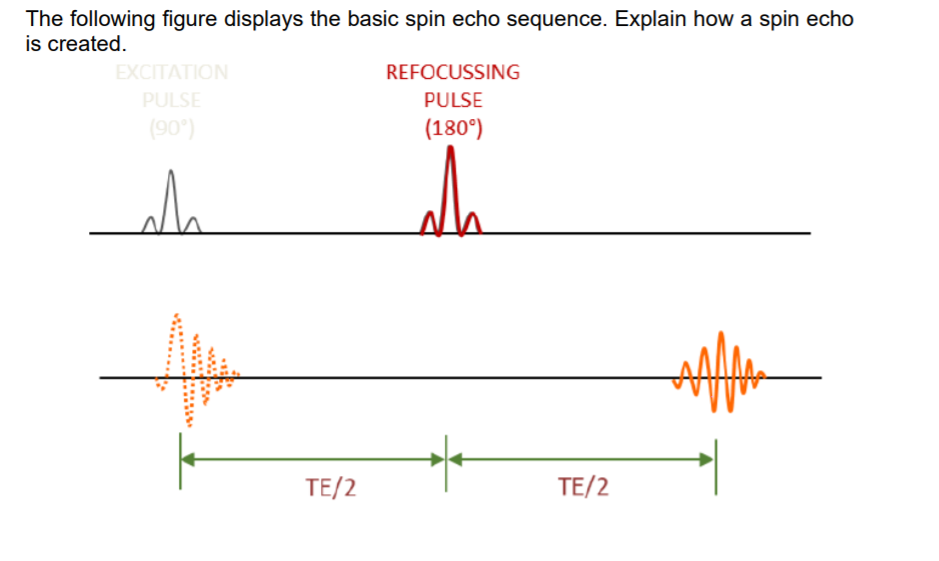 The following figure displays the basic spin echo sequence. Explain how a spin echo is created.

EXCITATION PULSE (90°)

REFOCUSSING PULSE (180°)

TE/2

TE/2